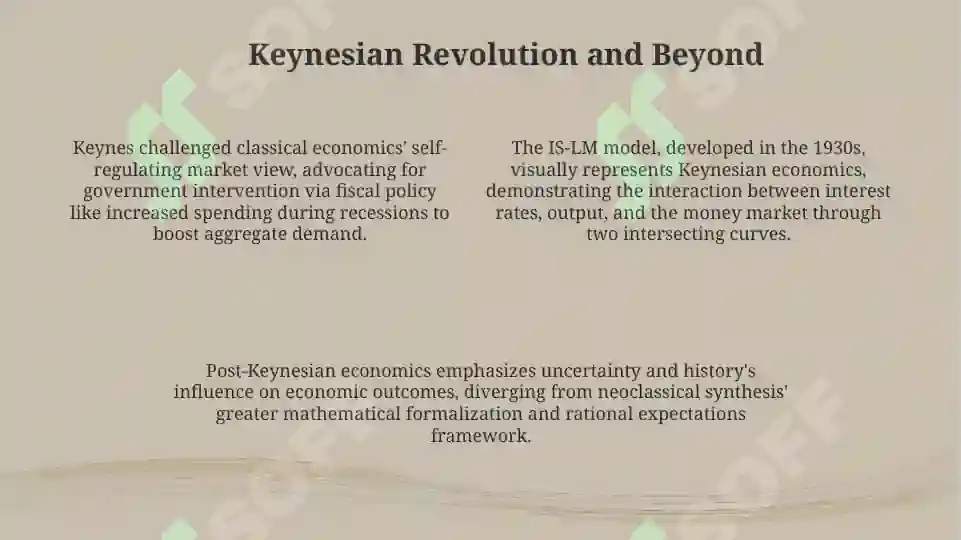 Keynesian Revolution and Beyond

Keynes challenged classical economics' self-regulating market view, advocating for government intervention via fiscal policy like increased spending during recessions to boost aggregate demand.

The IS-LM model, developed in the 1930s, visually represents Keynesian economics, demonstrating the interaction between interest rates, output, and the money market through two intersecting curves.

Post-Keynesian economics emphasizes uncertainty and history's influence on economic outcomes, diverging from neoclassical synthesis' greater mathematical formalization and rational expectations framework.